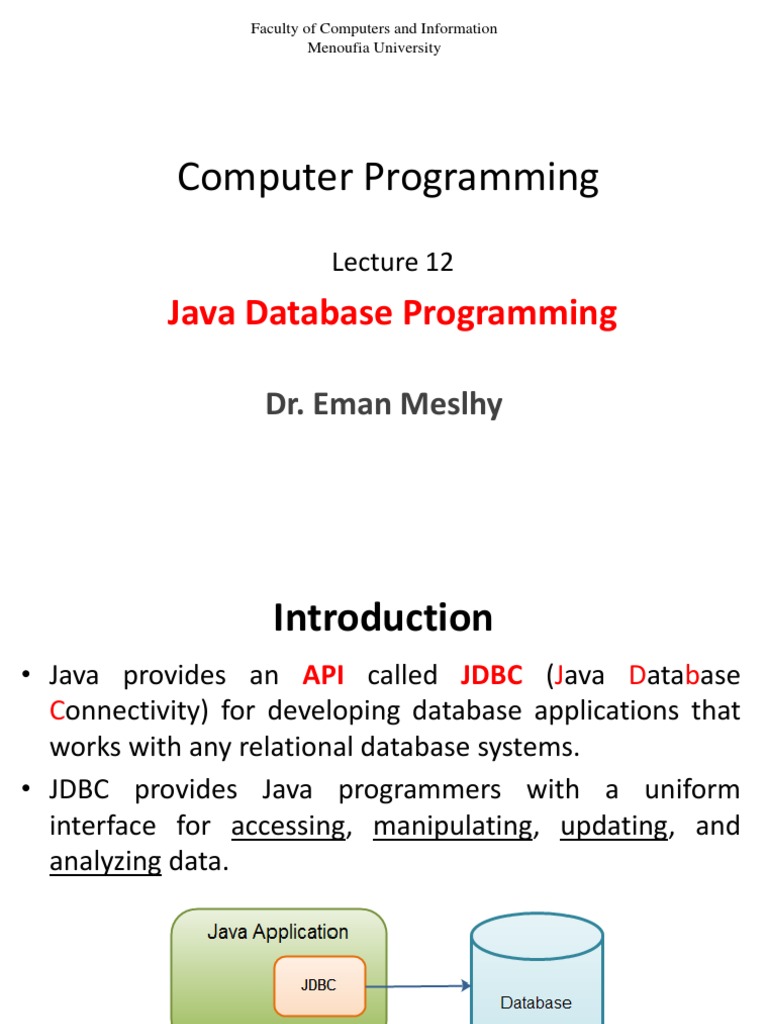 Faculty of Computers and Information
Menoufia University

Computer Programming

Lecture 12

Java Database Programming

Dr. Eman Meslhy

Introduction

• Java provides an API called JDBC (Java Database Connectivity) for developing database applications that works with any relational database systems.

• JDBC provides Java programmers with a uniform interface for accessing, manipulating, updating, and analyzing data.

Java Application

JDBC

Database